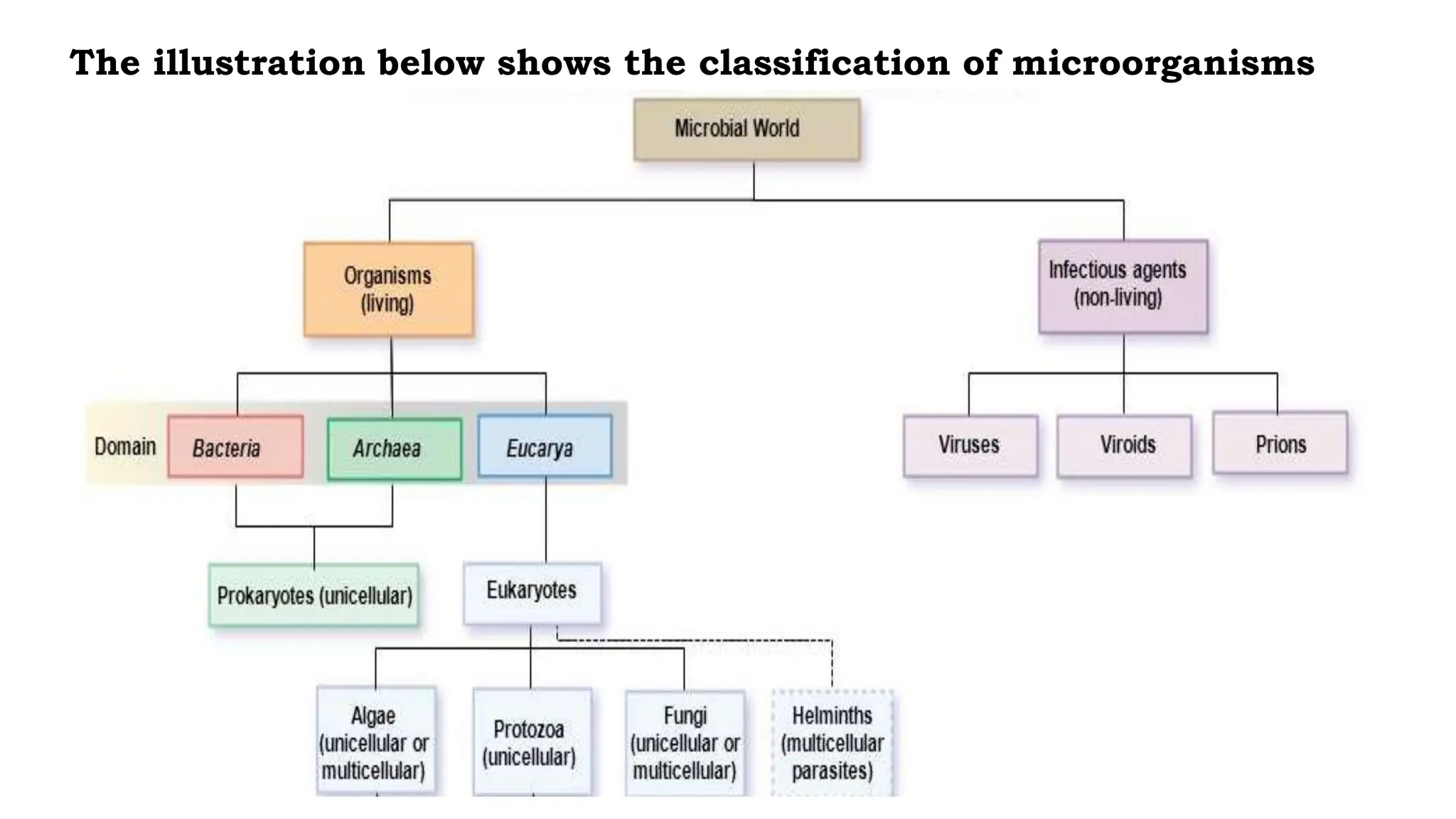 The illustration below shows the classification of microorganisms

Microbial World

Organisms (living)

Infectious agents (non-living)

Domain

Bacteria

Archaea

Eucarya

Viruses

Viroids

Prions

Prokaryotes (unicellular)

Eukaryotes

Algae (unicellular or multicellular)

Protozoa (unicellular)

Fungi (unicellular or multicellular)

Helminths (multicellular parasites)